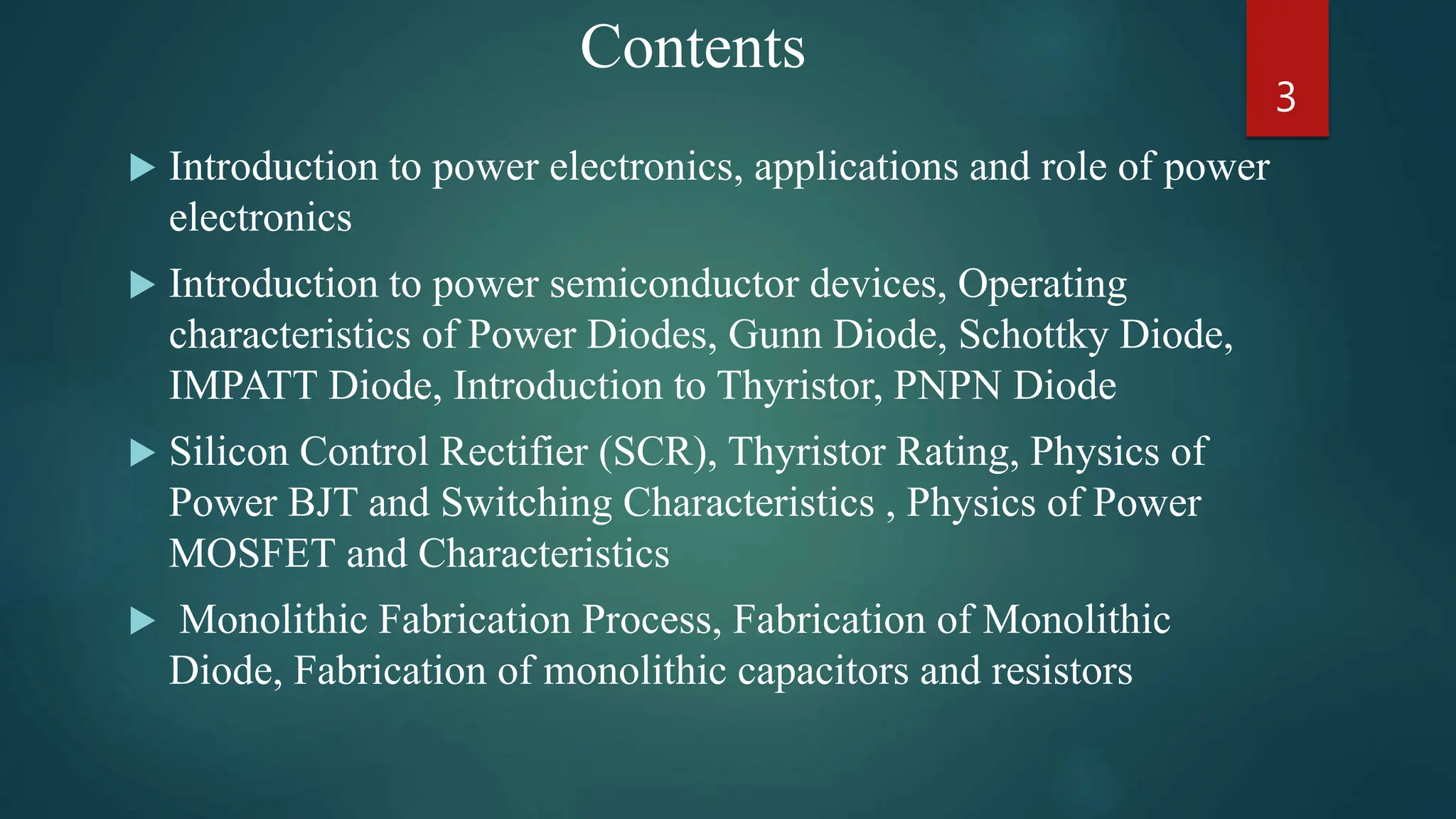 Contents

3

▶ Introduction to power electronics, applications and role of power electronics

▶ Introduction to power semiconductor devices, Operating characteristics of Power Diodes, Gunn Diode, Schottky Diode, IMPATT Diode, Introduction to Thyristor, PNPN Diode

▶ Silicon Control Rectifier (SCR), Thyristor Rating, Physics of Power BJT and Switching Characteristics , Physics of Power MOSFET and Characteristics

▶ Monolithic Fabrication Process, Fabrication of Monolithic Diode, Fabrication of monolithic capacitors and resistors